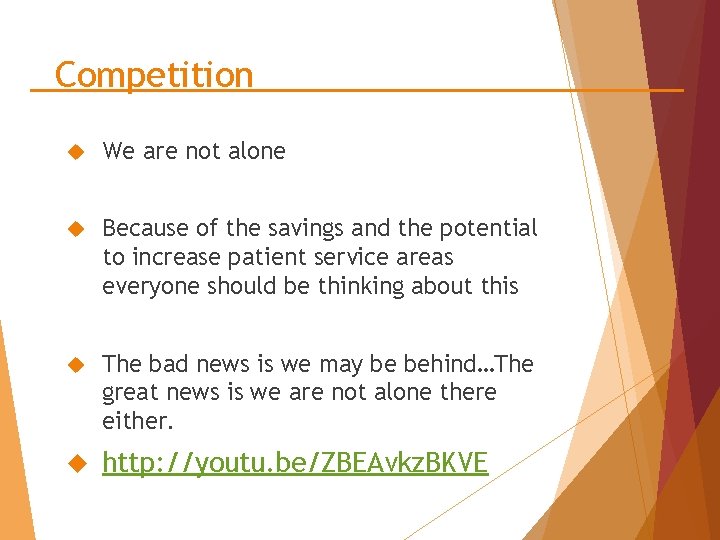 Competition

We are not alone

Because of the savings and the potential to increase patient service areas everyone should be thinking about this

The bad news is we may be behind…The great news is we are not alone there either.

http://youtu.be/ZBEAvkzBKVE